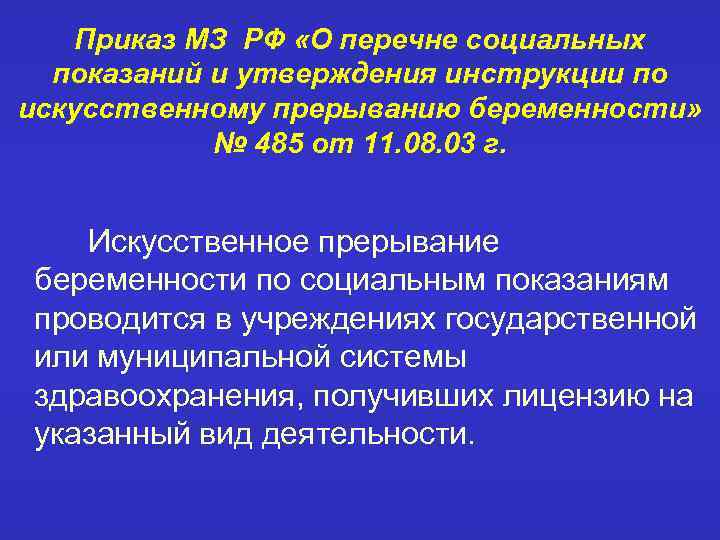 Приказ МЗ РФ «О перечне социальных показаний и утверждения инструкции по искусственному прерыванию беременности» № 485 от 11.08.03 г.

Искусственное прерывание беременности по социальным показаниям проводится в учреждениях государственной или муниципальной системы здравоохранения, получивших лицензию на указанный вид деятельности.